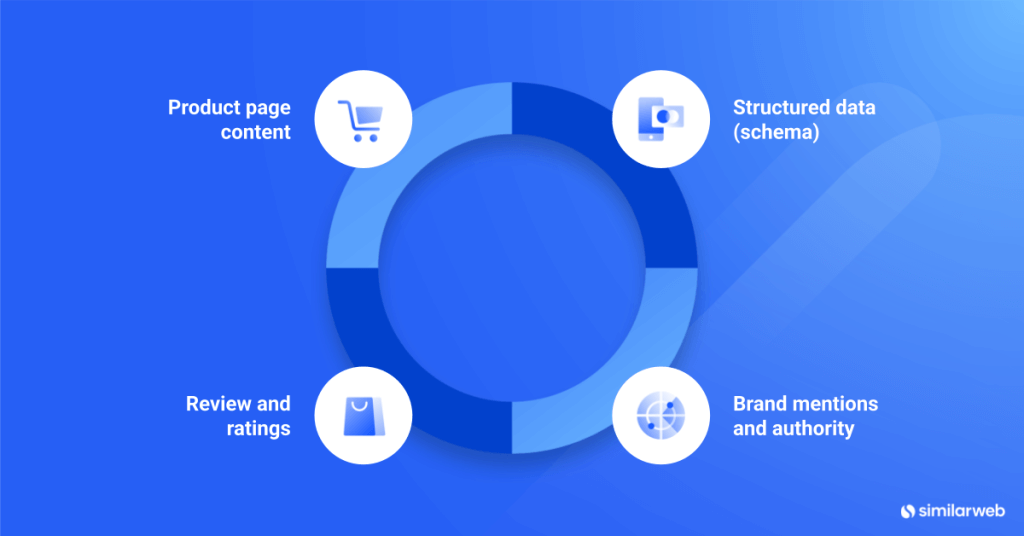 Product page content

Structured data (schema)

Review and ratings

Brand mentions and authority

similarweb